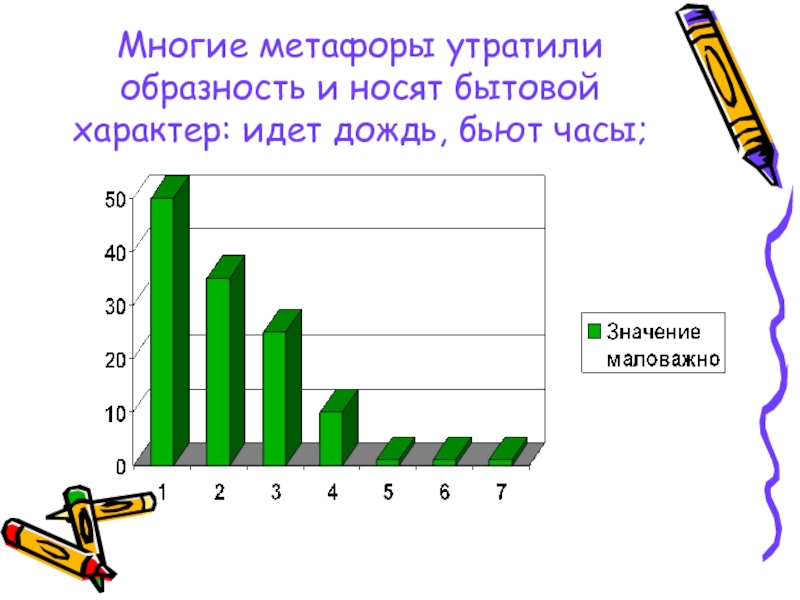 Многие метафоры утратили образность и носят бытовой характер: идет дождь, бьют часы;

50
40
30
20
10
0

1 2 3 4 5 6 7

Значение маловажно